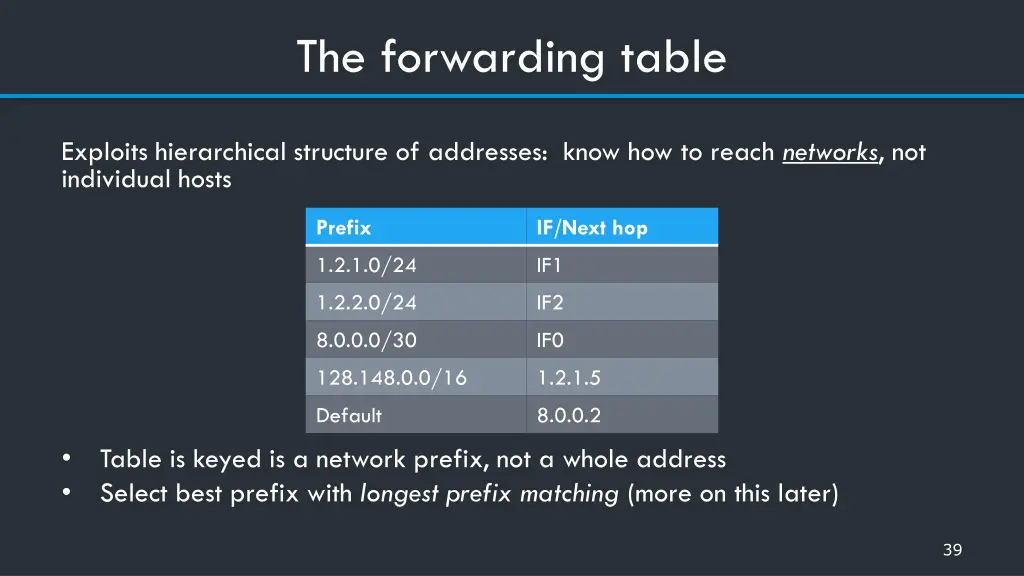 The forwarding table

Exploits hierarchical structure of addresses: know how to reach networks, not individual hosts

| Prefix | IF/Next hop |
|---|---|
| 1.2.1.0/24 | IF1 |
| 1.2.2.0/24 | IF2 |
| 8.0.0.0/30 | IF0 |
| 128.148.0.0/16 | 1.2.1.5 |
| Default | 8.0.0.2 |

• Table is keyed is a network prefix, not a whole address
• Select best prefix with longest prefix matching (more on this later)

39